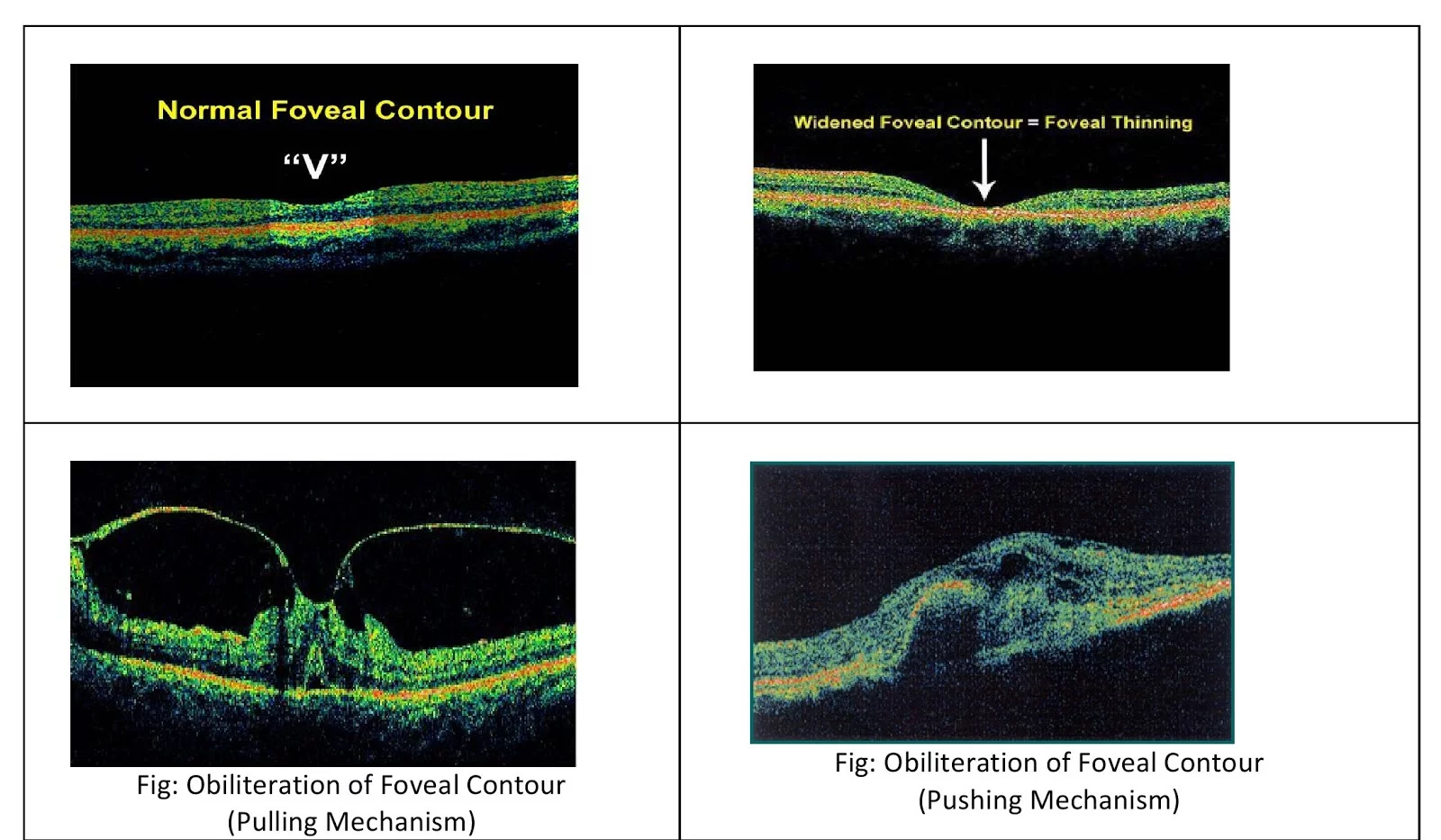 Normal Foveal Contour

“V”

Widened Foveal Contour = Foveal Thinning

Fig: Obiliteration of Foveal Contour (Pulling Mechanism)

Fig: Obiliteration of Foveal Contour (Pushing Mechanism)